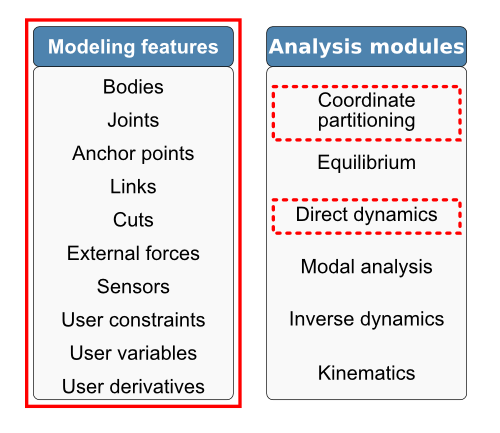 Modeling features

Bodies
Joints
Anchor points
Links
Cuts
External forces
Sensors
User constraints
User variables
User derivatives

Analysis modules

Coordinate partitioning
Equilibrium
Direct dynamics
Modal analysis
Inverse dynamics
Kinematics